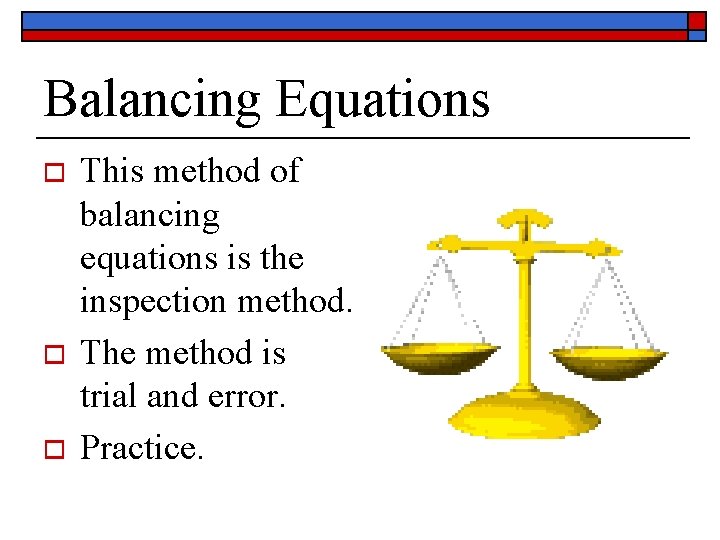 Balancing Equations

This method of balancing equations is the inspection method.

The method is trial and error.

Practice.